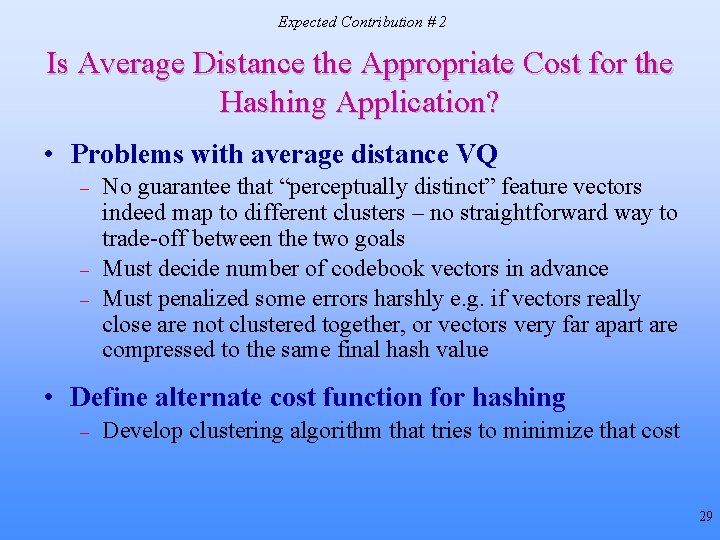 Expected Contribution # 2

Is Average Distance the Appropriate Cost for the Hashing Application?

• Problems with average distance VQ
– No guarantee that “perceptually distinct” feature vectors indeed map to different clusters – no straightforward way to trade-off between the two goals
– Must decide number of codebook vectors in advance
– Must penalized some errors harshly e.g. if vectors really close are not clustered together, or vectors very far apart are compressed to the same final hash value

• Define alternate cost function for hashing
– Develop clustering algorithm that tries to minimize that cost

29